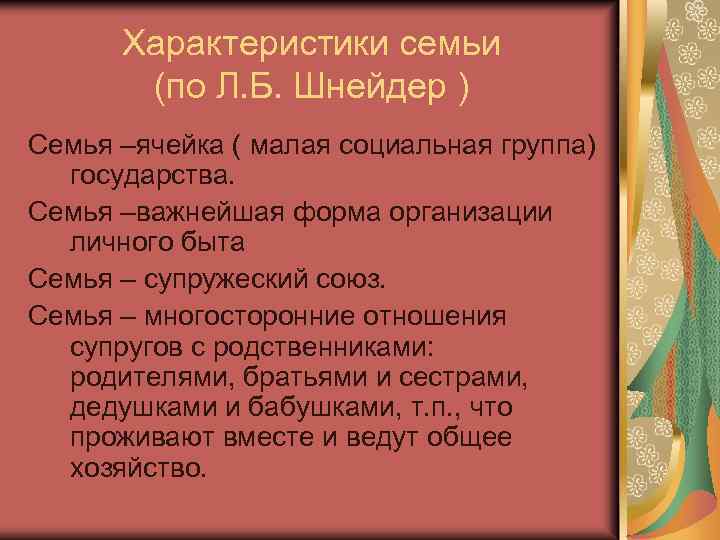 Характеристики семьи
(по Л.Б. Шнейдер )

Семья –ячейка ( малая социальная группа) государства.

Семья –важнейшая форма организации личного быта

Семья – супружеский союз.

Семья – многосторонние отношения супругов с родственниками: родителями, братьями и сестрами, дедушками и бабушками, т.п., что проживают вместе и ведут общее хозяйство.